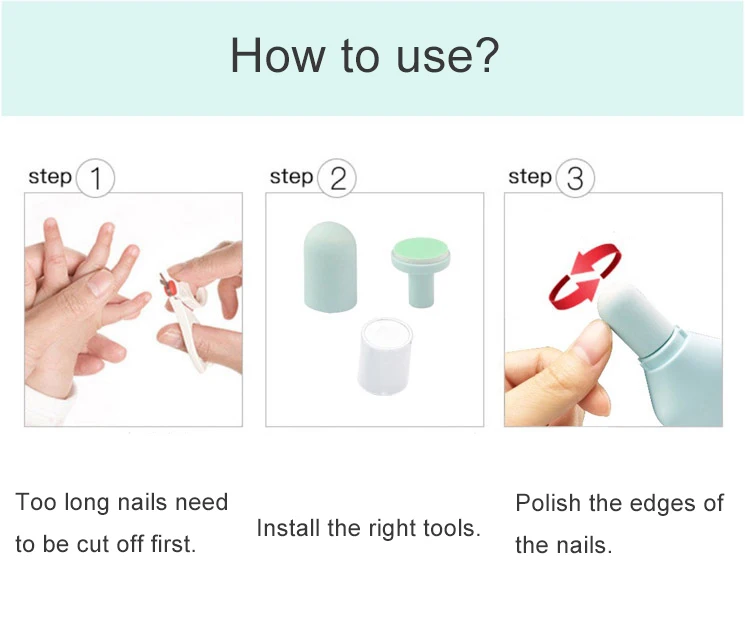 How to use?

step 1

step 2

step 3

Too long nails need to be cut off first.

Install the right tools.

Polish the edges of the nails.